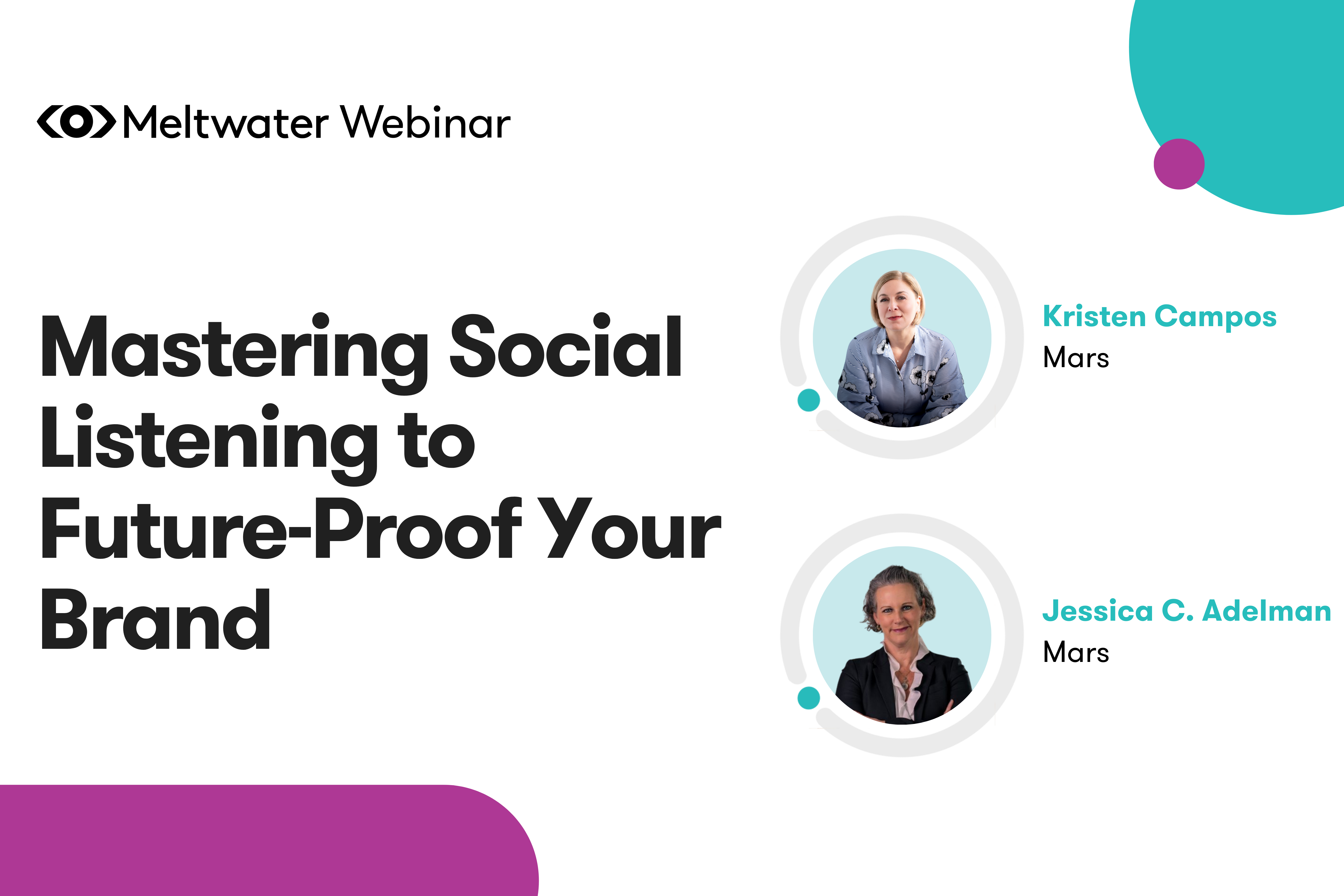 Meltwater Webinar

Mastering Social Listening to Future-Proof Your Brand

Kristen Campos
Mars

Jessica C. Adelman
Mars